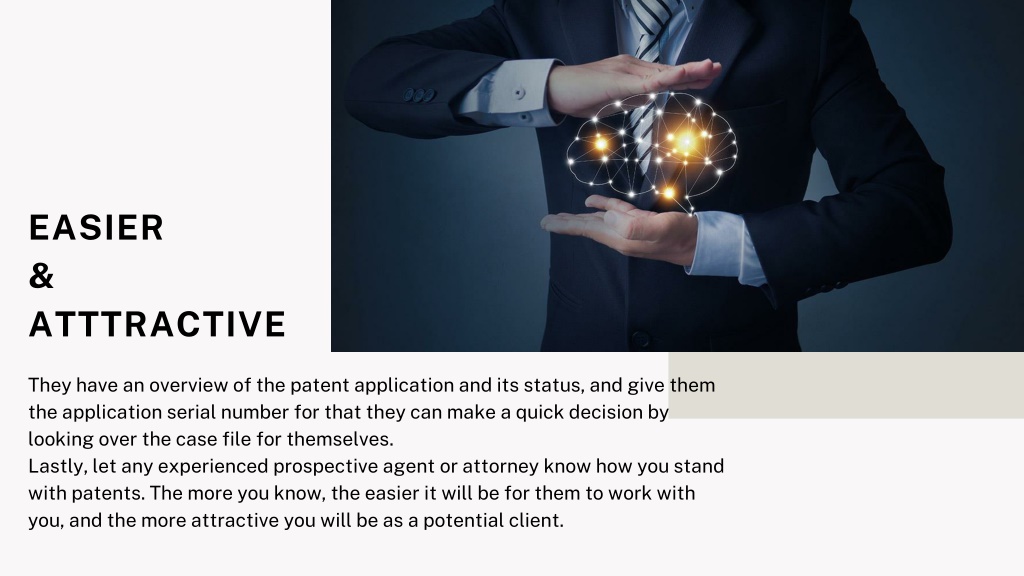 EASIER
&
ATTTRACTIVE

They have an overview of the patent application and its status, and give them the application serial number for that they can make a quick decision by looking over the case file for themselves.
Lastly, let any experienced prospective agent or attorney know how you stand with patents. The more you know, the easier it will be for them to work with you, and the more attractive you will be as a potential client.